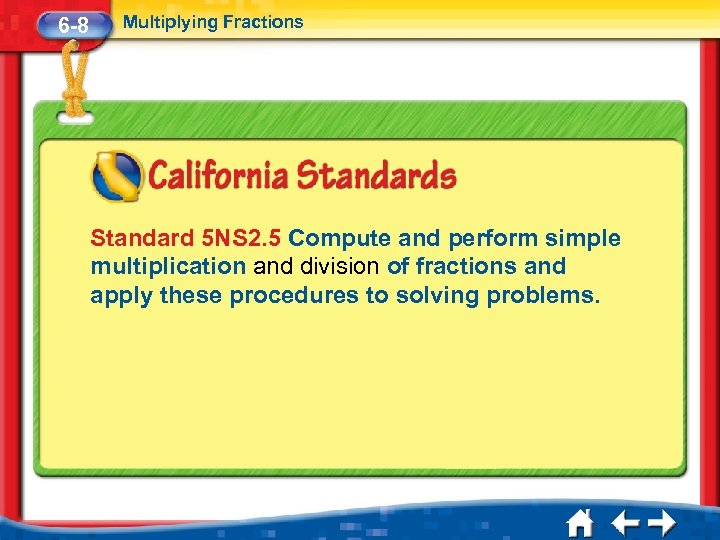 6-8 Multiplying Fractions

California Standards

Standard 5NS2.5 Compute and perform simple multiplication and division of fractions and apply these procedures to solving problems.